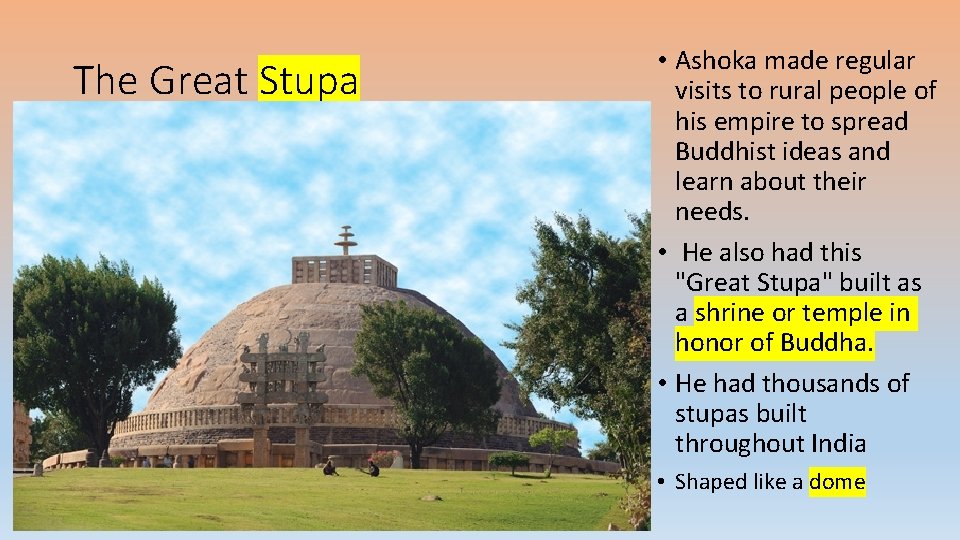 The Great Stupa

• Ashoka made regular visits to rural people of his empire to spread Buddhist ideas and learn about their needs.

• He also had this "Great Stupa" built as a shrine or temple in honor of Buddha.

• He had thousands of stupas built throughout India

• Shaped like a dome